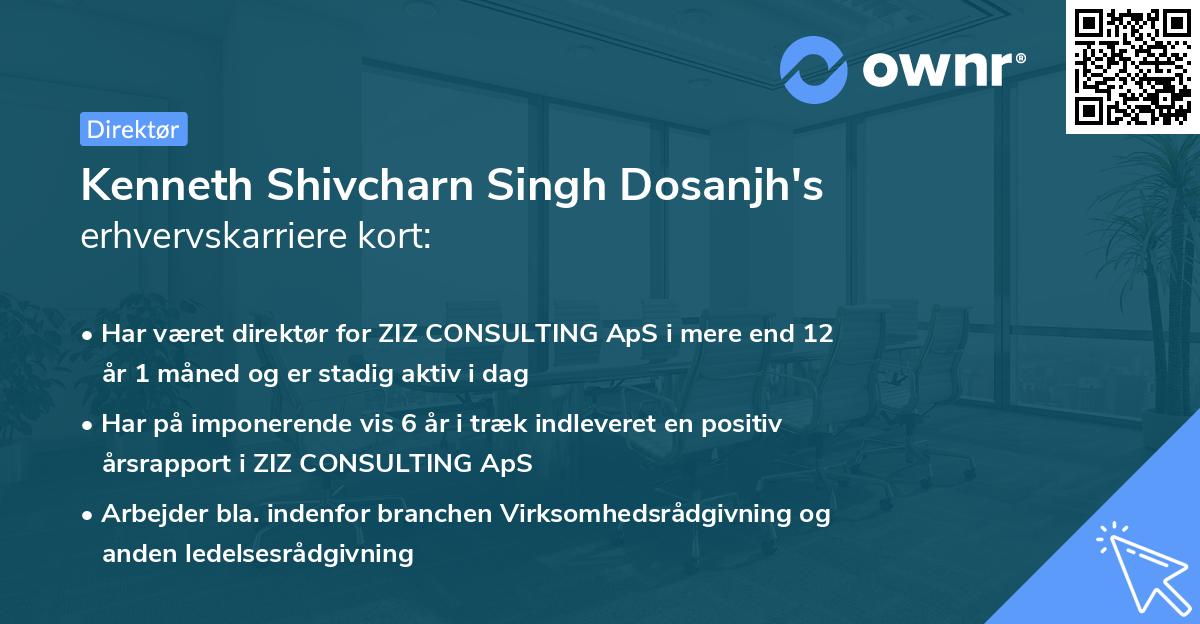 ownr®

Direktør

Kenneth Shivcharn Singh Dosanjh's erhvervskarriere kort:

• Har været direktør for ZIZ CONSULTING ApS i mere end 12 år 1 måned og er stadig aktiv i dag

• Har på imponerende vis 6 år i træk indleveret en positiv årsrapport i ZIZ CONSULTING ApS

• Arbejder bla. indenfor branchen Virksomhedsrådgivning og anden ledelsesrådgivning